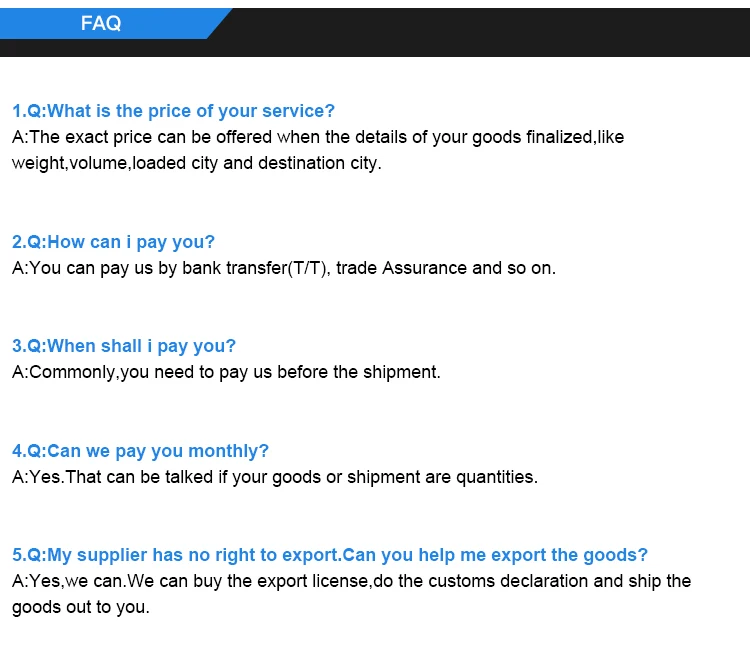 FAQ

1.Q:What is the price of your service?
A:The exact price can be offered when the details of your goods finalized,like weight,volume,loaded city and destination city.

2.Q:How can i pay you?
A:You can pay us by bank transfer(T/T), trade Assurance and so on.

3.Q:When shall i pay you?
A:Commonly,you need to pay us before the shipment.

4.Q:Can we pay you monthly?
A:Yes.That can be talked if your goods or shipment are quantities.

5.Q:My supplier has no right to export.Can you help me export the goods?
A:Yes,we can.We can buy the export license,do the customs declaration and ship the goods out to you.